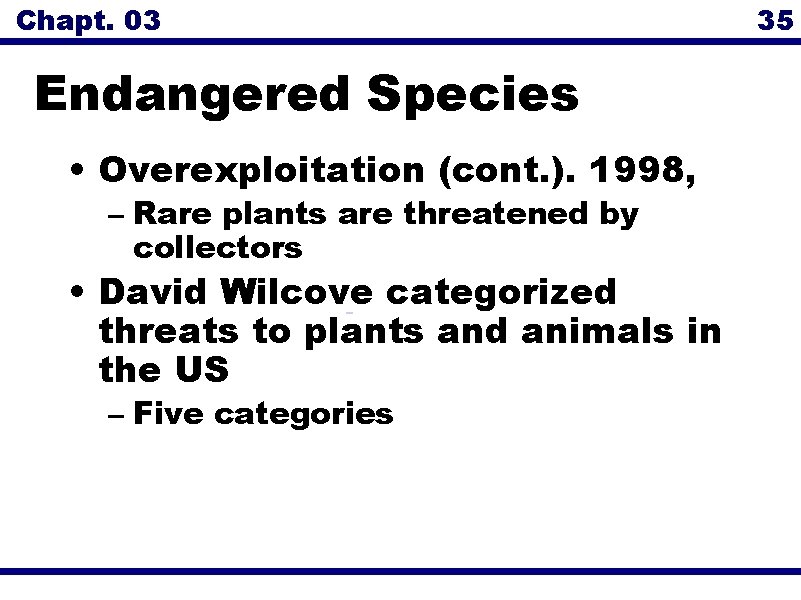 Chapt. 03

35

Endangered Species

• Overexploitation (cont.). 1998,

– Rare plants are threatened by collectors

• David Wilcove categorized threats to plants and animals in the US

– Five categories